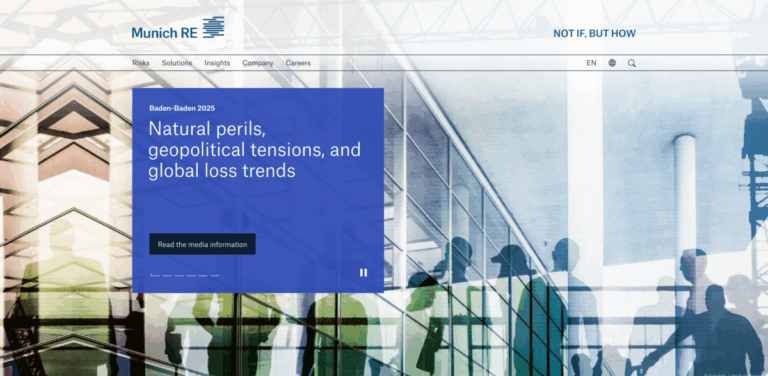 Munich RE

NOT IF, BUT HOW

Risks Solutions Insights Company Careers

EN

Baden-Baden 2025

Natural perils, geopolitical tensions, and global loss trends

Read the media information